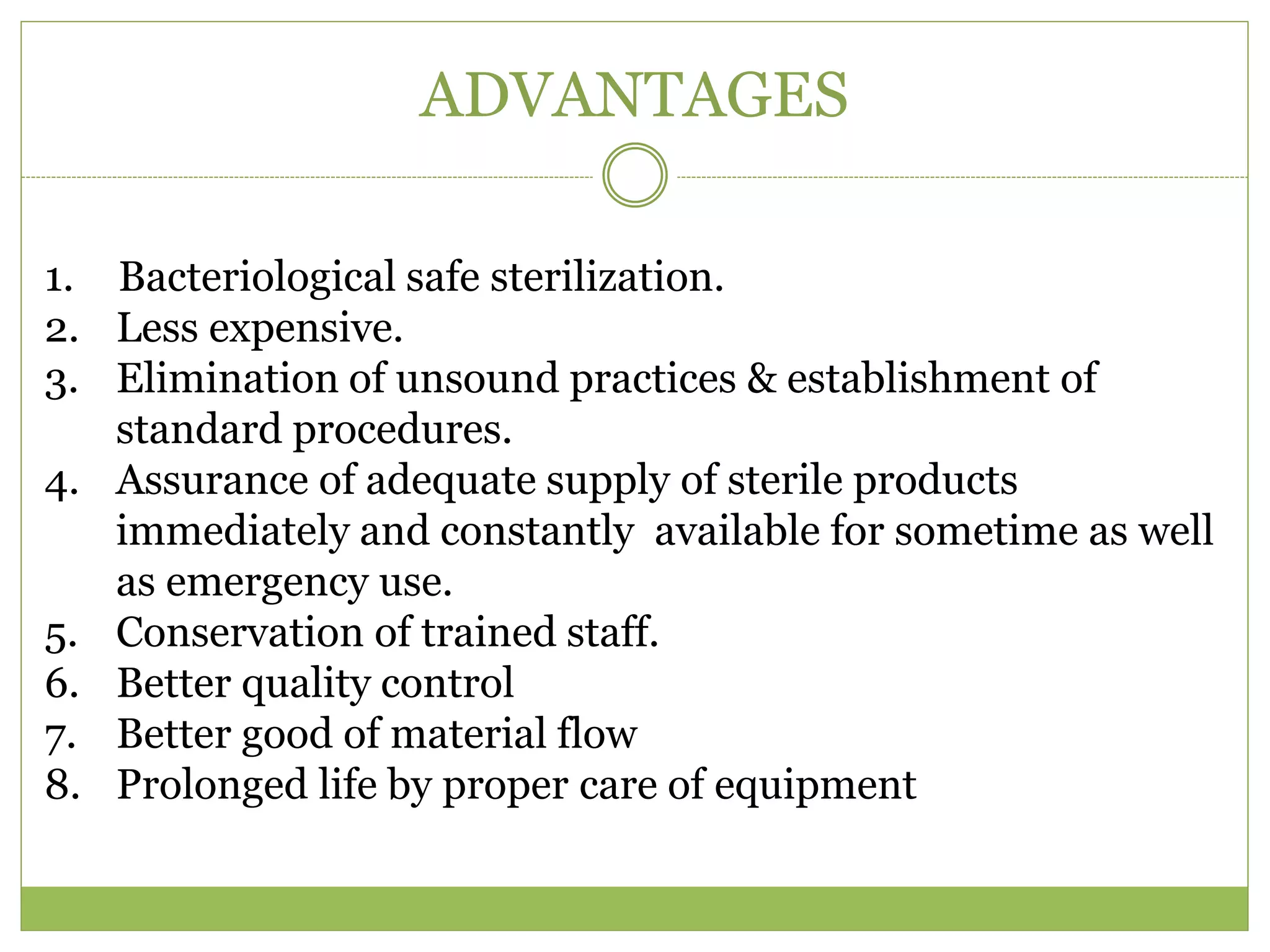 ADVANTAGES

1. Bacteriological safe sterilization.
2. Less expensive.
3. Elimination of unsound practices & establishment of standard procedures.
4. Assurance of adequate supply of sterile products immediately and constantly  available for sometime as well as emergency use.
5. Conservation of trained staff.
6. Better quality control
7. Better good of material flow
8. Prolonged life by proper care of equipment